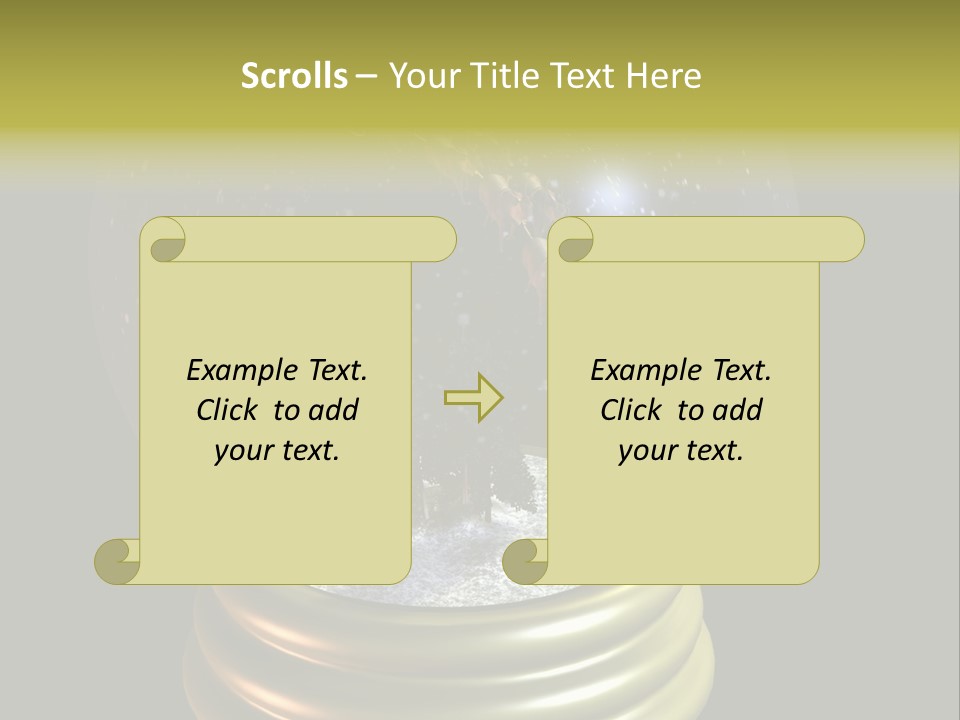 Scrolls – Your Title Text Here

Example Text. Click to add your text.

Example Text. Click to add your text.